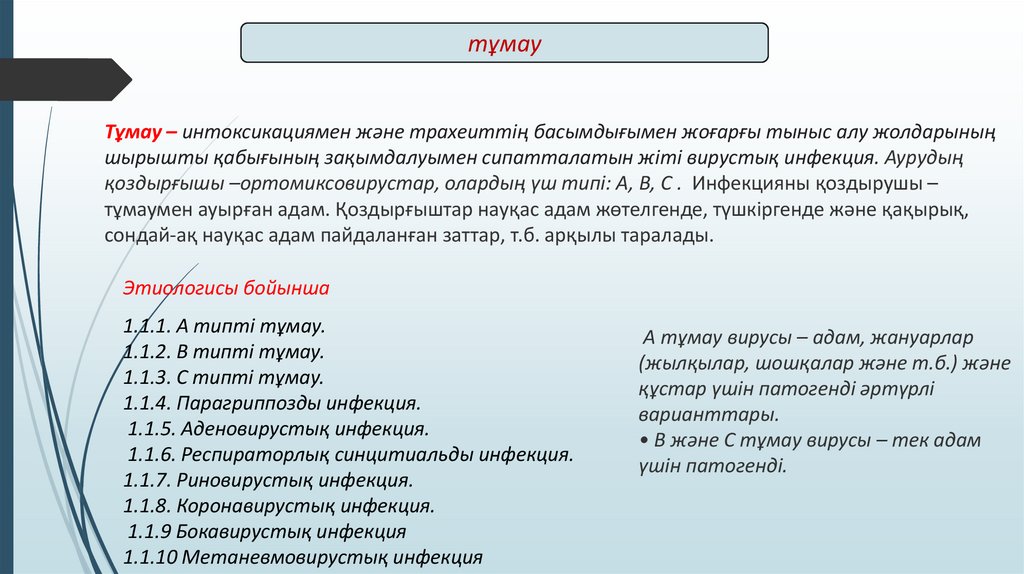 тұмау

Тұмау – интоксикациямен және трахеиттің басымдығымен жоғарғы тыныс алу жолдарының шырышты қабығының зақымдалуымен сипатталатын жіті вирустық инфекция. Аурудың қоздырғышы –ортомиксовирустар, олардың үш типі: А, В, С . Инфекцияны қоздырушы – тұмаумен ауырған адам. Қоздырғыштар науқас адам жөтелгенде, түшкіргенде және қақырық, сондай-ақ науқас адам пайдаланған заттар, т.б. арқылы таралады.

Этиологисы бойынша

1.1.1. А типті тұмау.
1.1.2. В типті тұмау.
1.1.3. С типті тұмау.
1.1.4. Парагриппозды инфекция.
1.1.5. Аденовирустық инфекция.
1.1.6. Респираторлық синцитиальды инфекция.
1.1.7. Риновирустық инфекция.
1.1.8. Коронавирустық инфекция.
1.1.9 Бокавирустық инфекция
1.1.10 Метаневмовирустық инфекция

А тұмау вирусы – адам, жануарлар (жылқылар, шошқалар және т.б.) және құстар үшін патогенді әртүрлі варианттары.
• В және С тұмау вирусы – тек адам үшін патогенді.